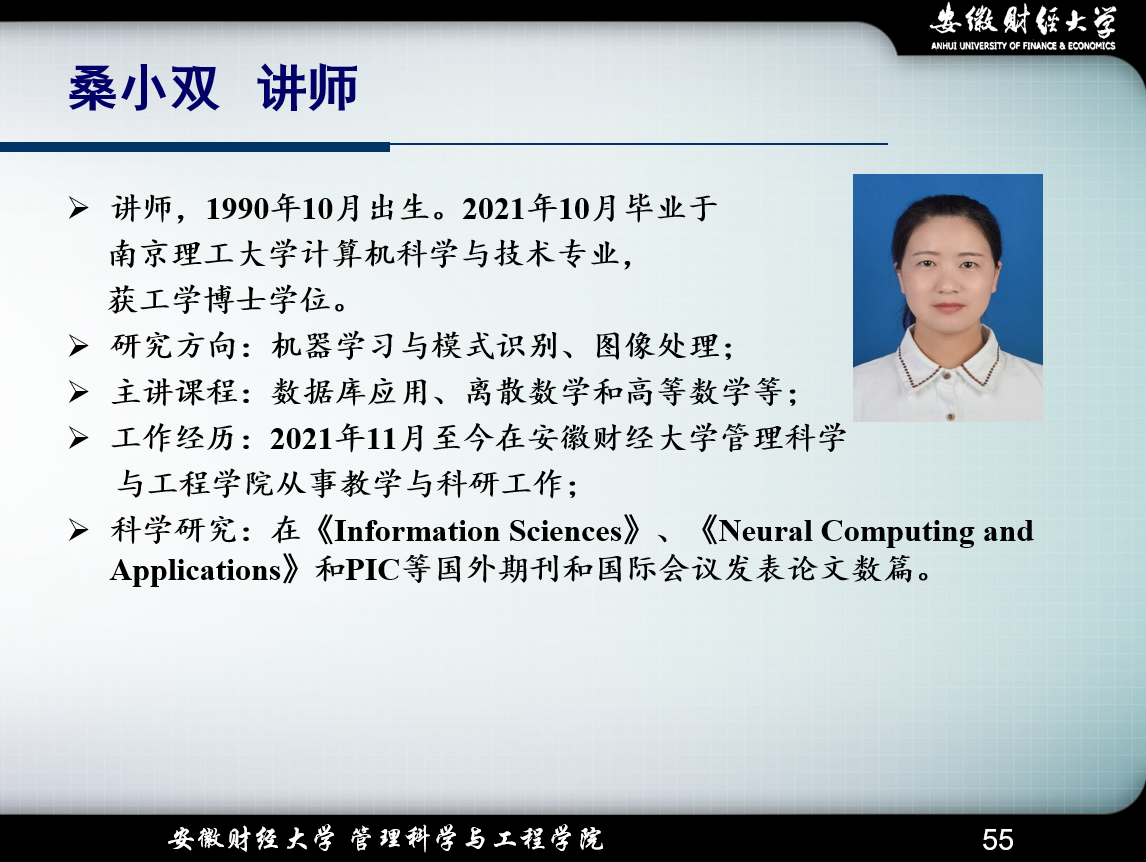 安徽财经大学
ANHUI UNIVERSITY OF FINANCE & ECONOMICS

桑小双 讲师

➢ 讲师，1990年10月出生。2021年10月毕业于南京理工大学计算机科学与技术专业，获工学博士学位。
➢ 研究方向：机器学习与模式识别、图像处理；
➢ 主讲课程：数据库应用、离散数学和高等数学等；
➢ 工作经历：2021年11月至今在安徽财经大学管理科学与工程学院从事教学与科研工作；
➢ 科学研究：在《Information Sciences》、《Neural Computing and Applications》和PIC等国外期刊和国际会议发表论文数篇。

安徽财经大学 管理科学与工程学院
55